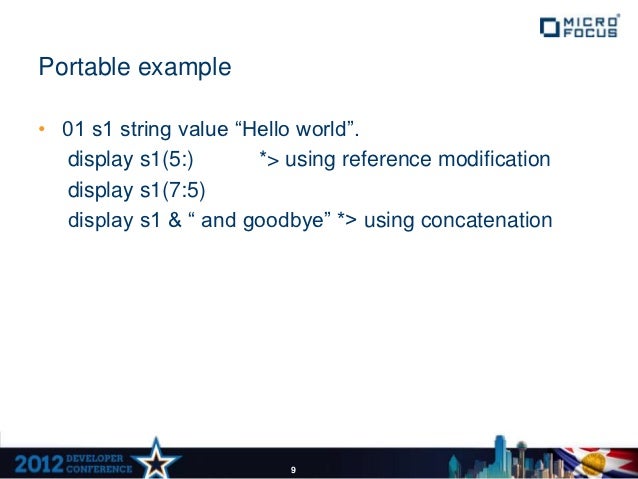 MICRO FOCUS

Portable example

• 01 s1 string value “Hello world”.
display s1(5:) *> using reference modification
display s1(7:5)
display s1 & “ and goodbye” *> using concatenation

2012 DEVELOPER CONFERENCE

9